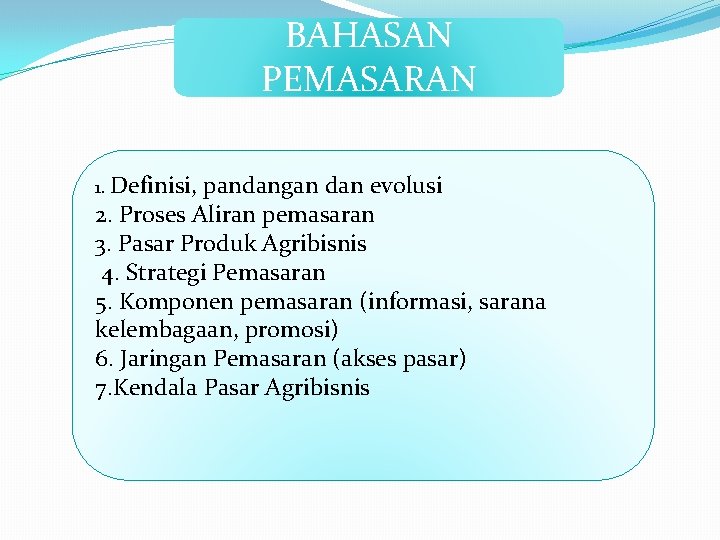 BAHASAN PEMASARAN

1. Definisi, pandangan dan evolusi
2. Proses Aliran pemasaran
3. Pasar Produk Agribisnis
4. Strategi Pemasaran
5. Komponen pemasaran (informasi, sarana kelembagaan, promosi)
6. Jaringan Pemasaran (akses pasar)
7.Kendala Pasar Agribisnis